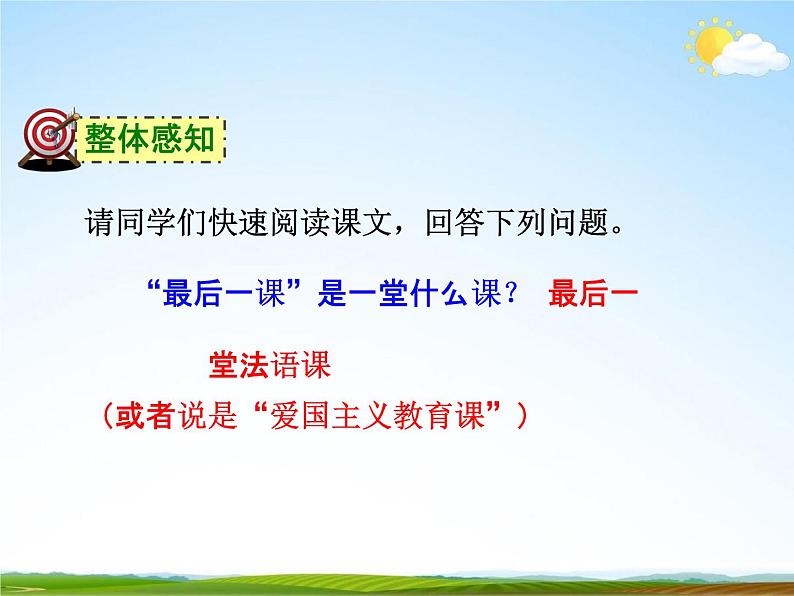 整体感知

请同学们快速阅读课文，回答下列问题。

“最后一课”是一堂什么课？ 最后一堂法语课

（或者说是“爱国主义教育课”）